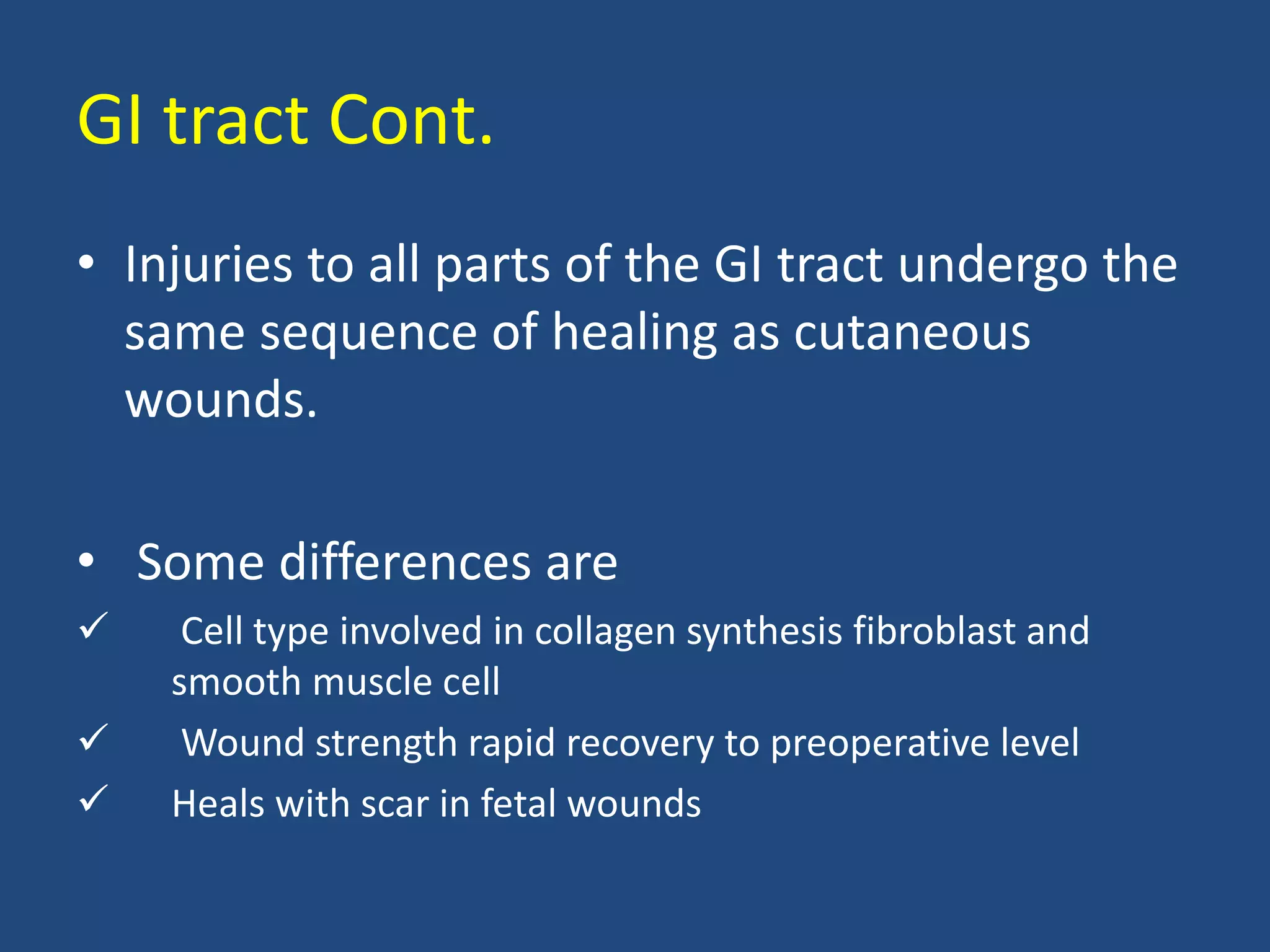 GI tract Cont.

• Injuries to all parts of the GI tract undergo the same sequence of healing as cutaneous wounds.

• Some differences are
✓ Cell type involved in collagen synthesis fibroblast and smooth muscle cell
✓ Wound strength rapid recovery to preoperative level
✓ Heals with scar in fetal wounds